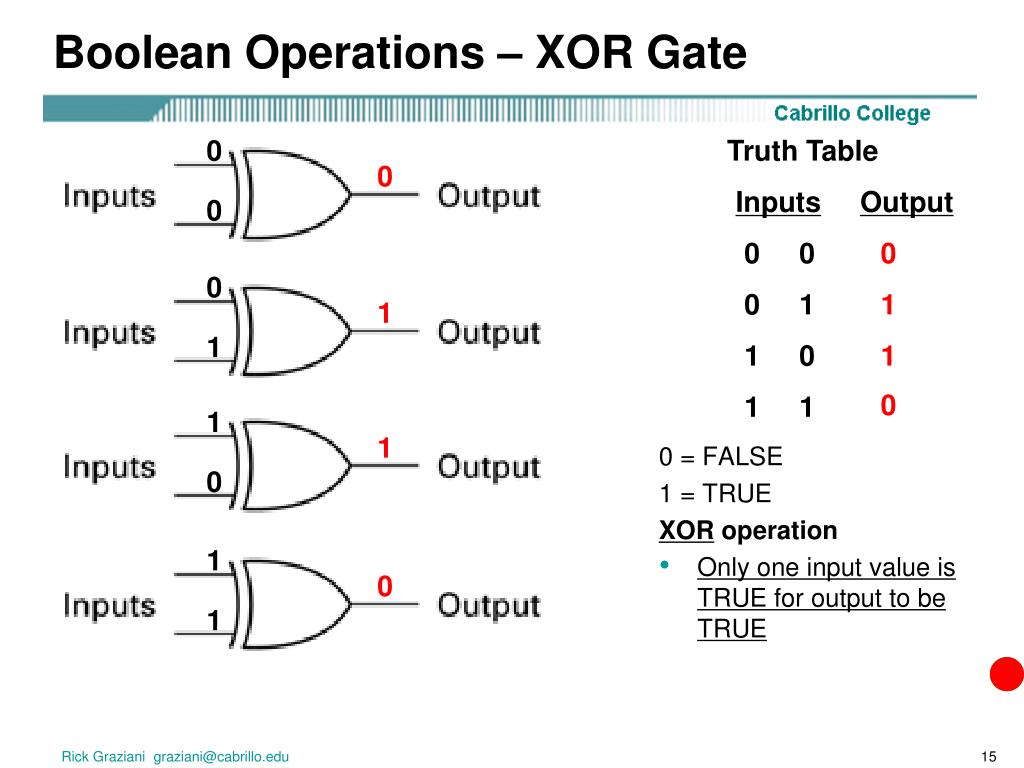 Boolean Operations – XOR Gate

Cabrillo College

0
Inputs
0
0
Output

0
Inputs
1
1
Output

1
Inputs
0
1
Output

1
Inputs
1
0
Output

Truth Table

| Inputs | | Output |
|---|---|---|
| 0 | 0 | 0 |
| 0 | 1 | 1 |
| 1 | 0 | 1 |
| 1 | 1 | 0 |

0 = FALSE
1 = TRUE
XOR operation
• Only one input value is TRUE for output to be TRUE

Rick Graziani graziani@cabrillo.edu

15